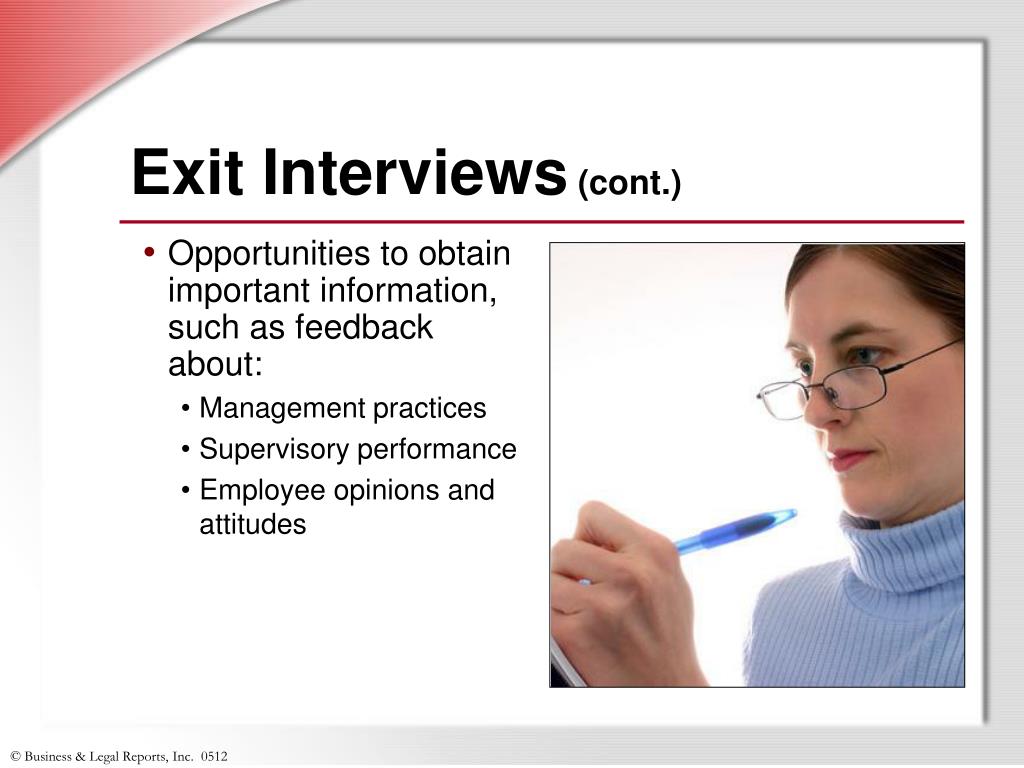 Exit Interviews (cont.)

• Opportunities to obtain important information, such as feedback about:
• Management practices
• Supervisory performance
• Employee opinions and attitudes

© Business & Legal Reports, Inc. 0512